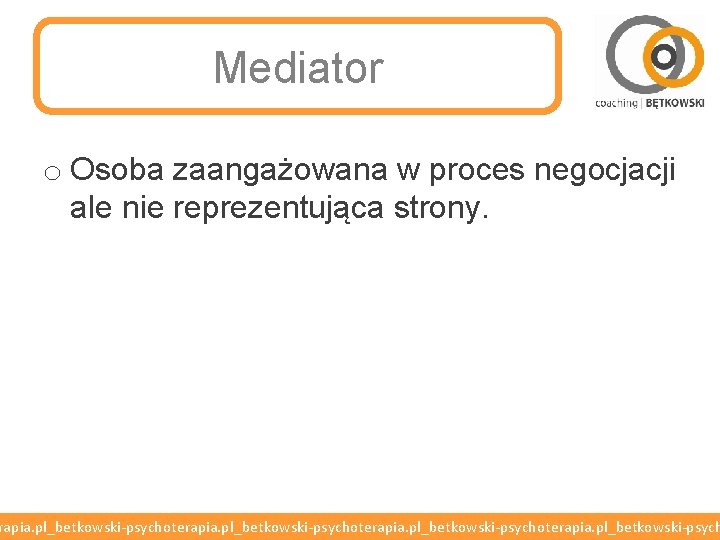 Mediator

coaching | BĘTKOWSKI

o Osoba zaangażowana w proces negocjacji ale nie reprezentująca strony.

rapia.pl_betkowski-psychoterapia.pl_betkowski-psychoterapia.pl_betkowski-psychoterapia.pl_betkowski-psych